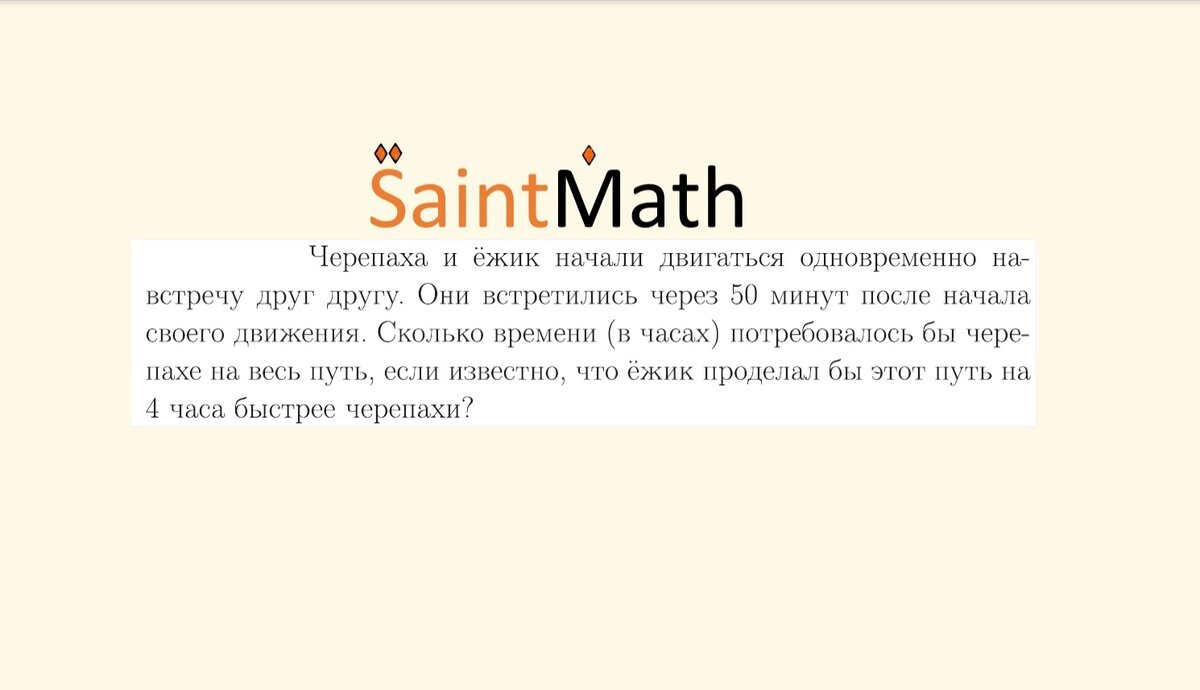 SaintMath

Черепаха и ёжик начали двигаться одновременно навстречу друг другу. Они встретились через 50 минут после начала своего движения. Сколько времени (в часах) потребовалось бы черепахе на весь путь, если известно, что ёжик проделал бы этот путь на 4 часа быстрее черепахи?